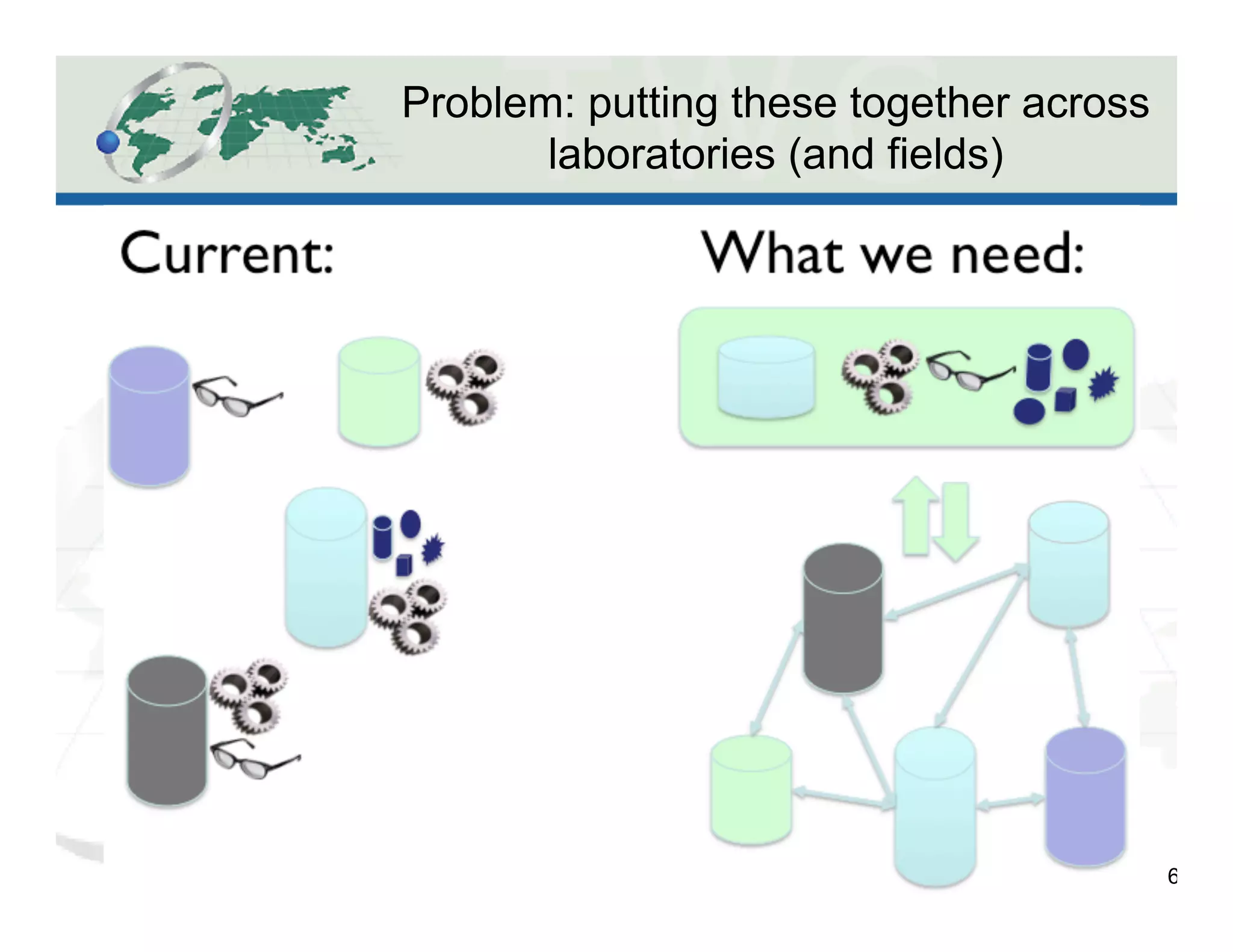 Problem: putting these together across laboratories (and fields)

Current:

What we need:

6